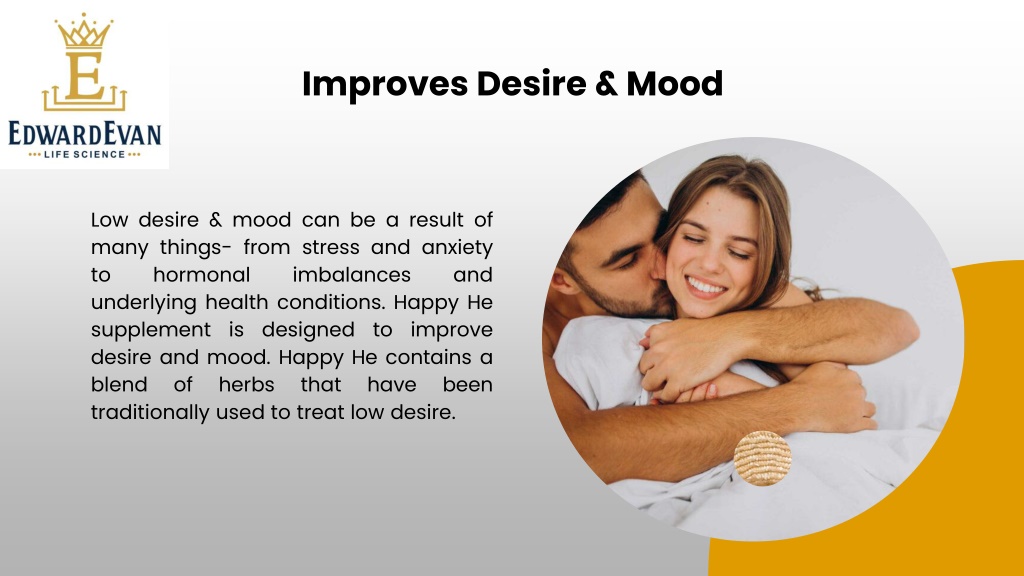 E
EDWARDEVAN
LIFE SCIENCE

Improves Desire & Mood

Low desire & mood can be a result of many things- from stress and anxiety to hormonal imbalances and underlying health conditions. Happy He supplement is designed to improve desire and mood. Happy He contains a blend of herbs that have been traditionally used to treat low desire.